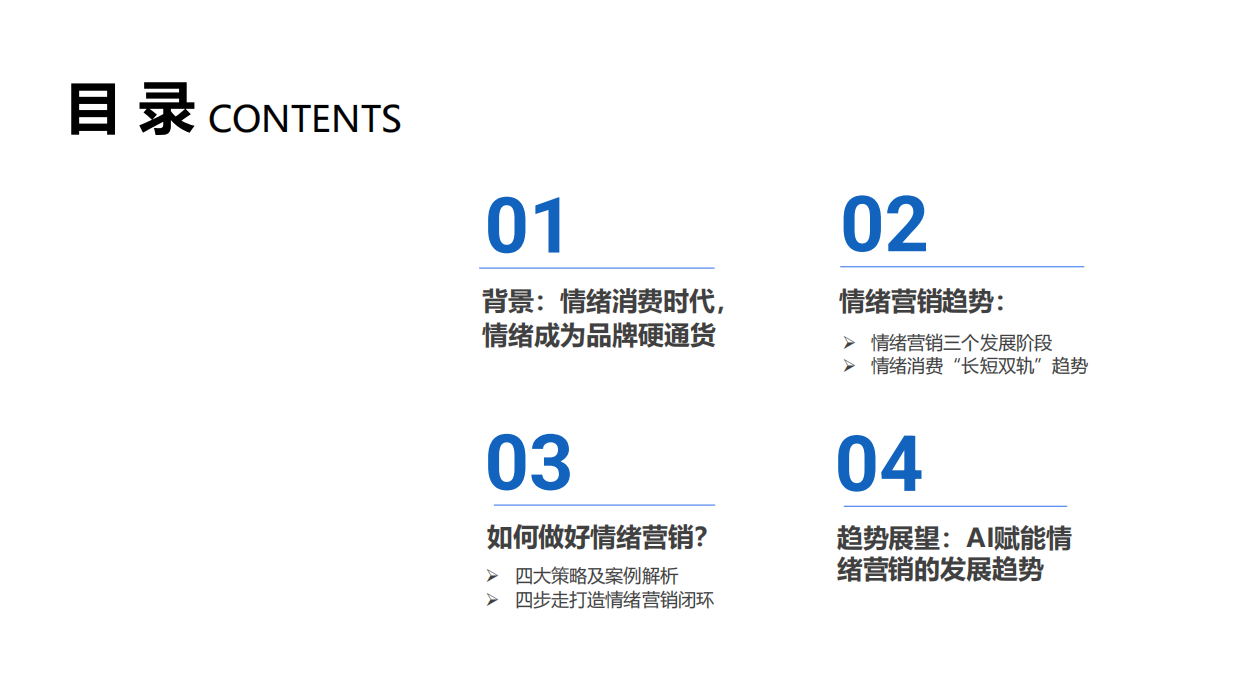 目 录 CONTENTS

01

背景：情绪消费时代，情绪成为品牌硬通货

02

情绪营销趋势：

➢ 情绪营销三个发展阶段
➢ 情绪消费“长短双轨”趋势

03

如何做好情绪营销？

➢ 四大策略及案例解析
➢ 四步走打造情绪营销闭环

04

趋势展望：AI赋能情绪营销的发展趋势